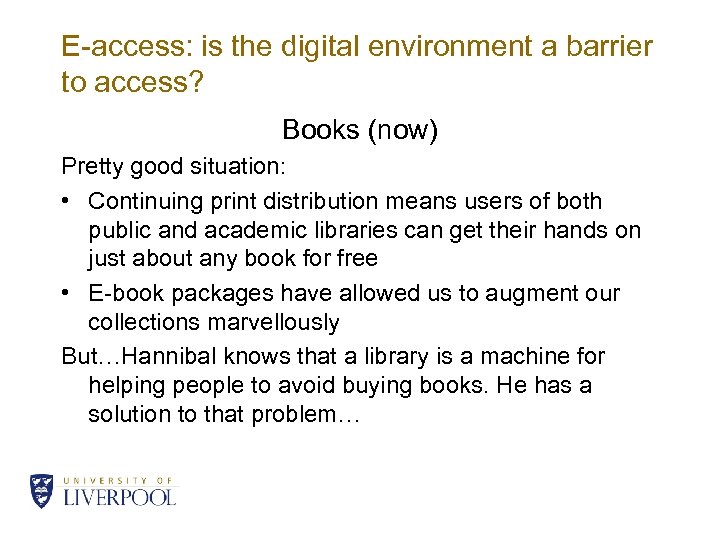 E-access: is the digital environment a barrier to access?

Books (now)

Pretty good situation:

• Continuing print distribution means users of both public and academic libraries can get their hands on just about any book for free

• E-book packages have allowed us to augment our collections marvellously

But…Hannibal knows that a library is a machine for helping people to avoid buying books. He has a solution to that problem…

UNIVERSITY OF
LIVERPOOL